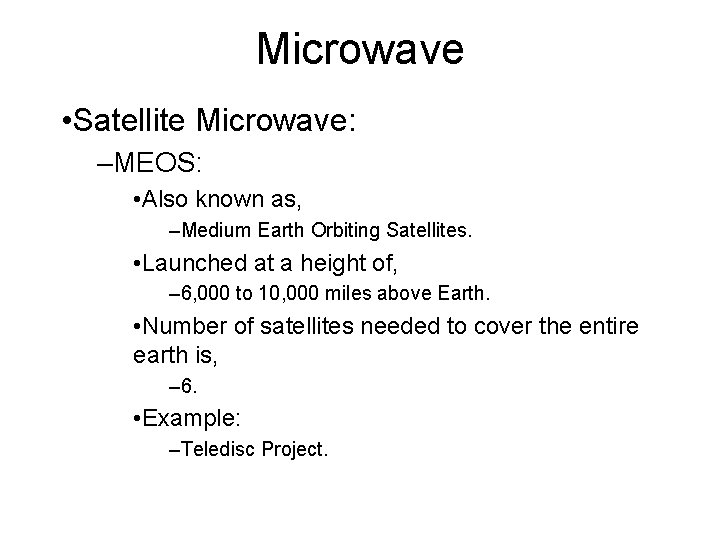 Microwave

•Satellite Microwave:

–MEOS:

•Also known as,

–Medium Earth Orbiting Satellites.

•Launched at a height of,

–6,000 to 10,000 miles above Earth.

•Number of satellites needed to cover the entire earth is,

–6.

•Example:

–Teledisc Project.